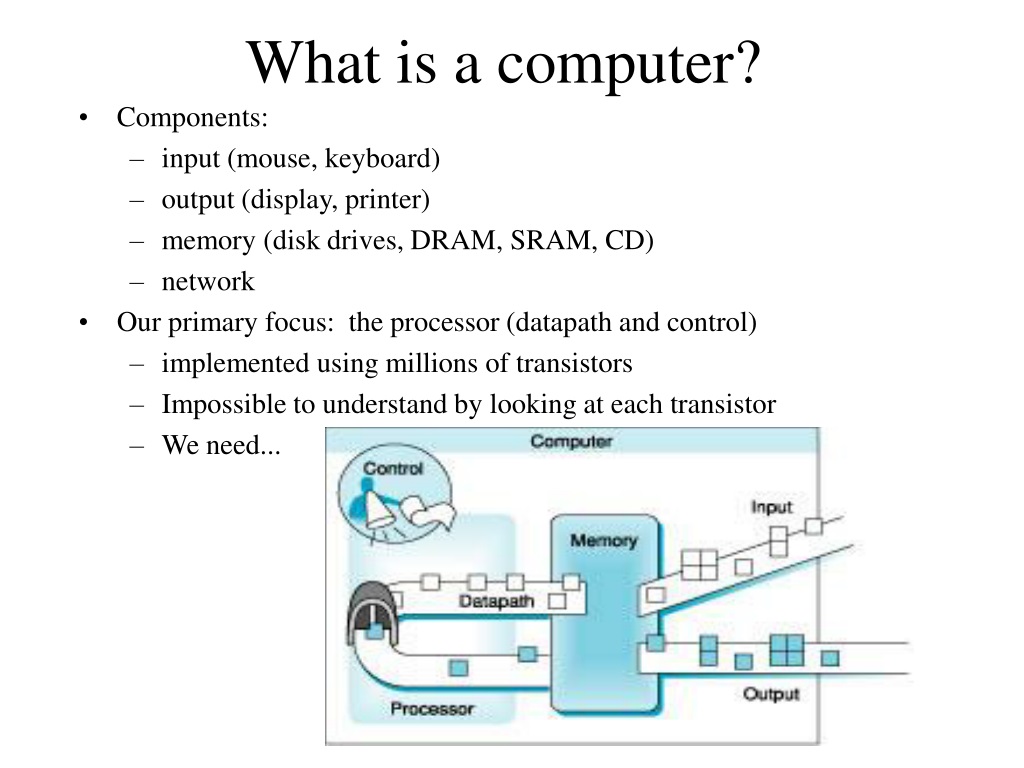 What is a computer?

• Components:
– input (mouse, keyboard)
– output (display, printer)
– memory (disk drives, DRAM, SRAM, CD)
– network

• Our primary focus: the processor (datapath and control)
– implemented using millions of transistors
– Impossible to understand by looking at each transistor
– We need...

Computer
Control
Input
Memory
Datapath
Processor
Output